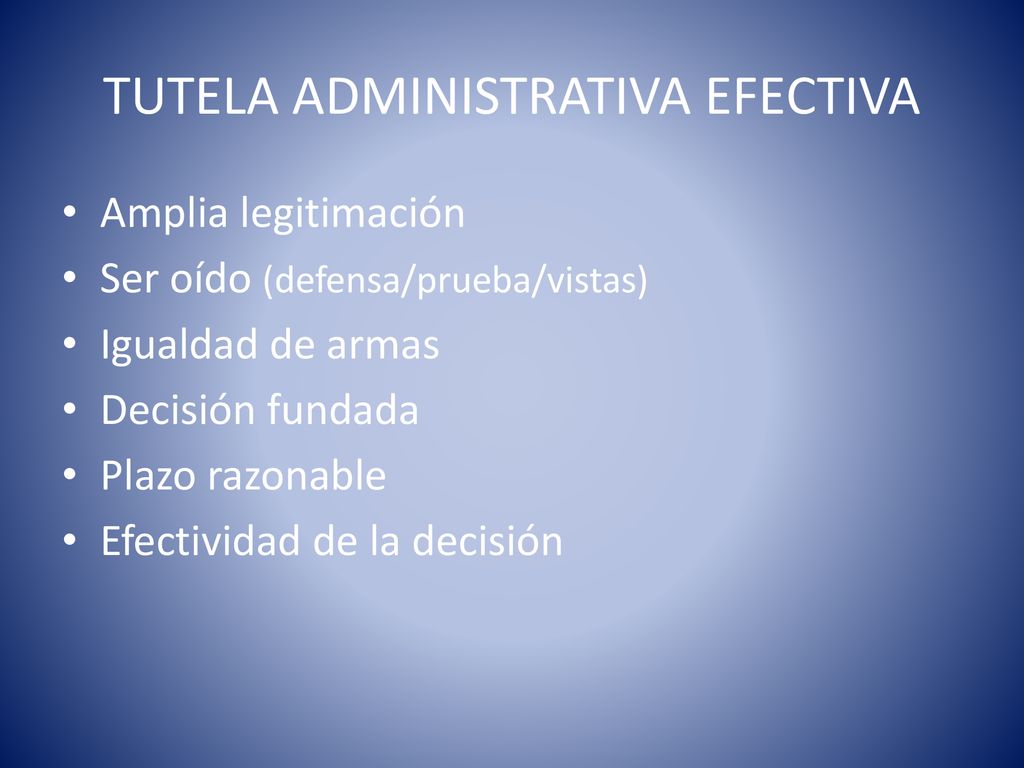 TUTELA ADMINISTRATIVA EFECTIVA

• Amplia legitimación
• Ser oído (defensa/prueba/vistas)
• Igualdad de armas
• Decisión fundada
• Plazo razonable
• Efectividad de la decisión